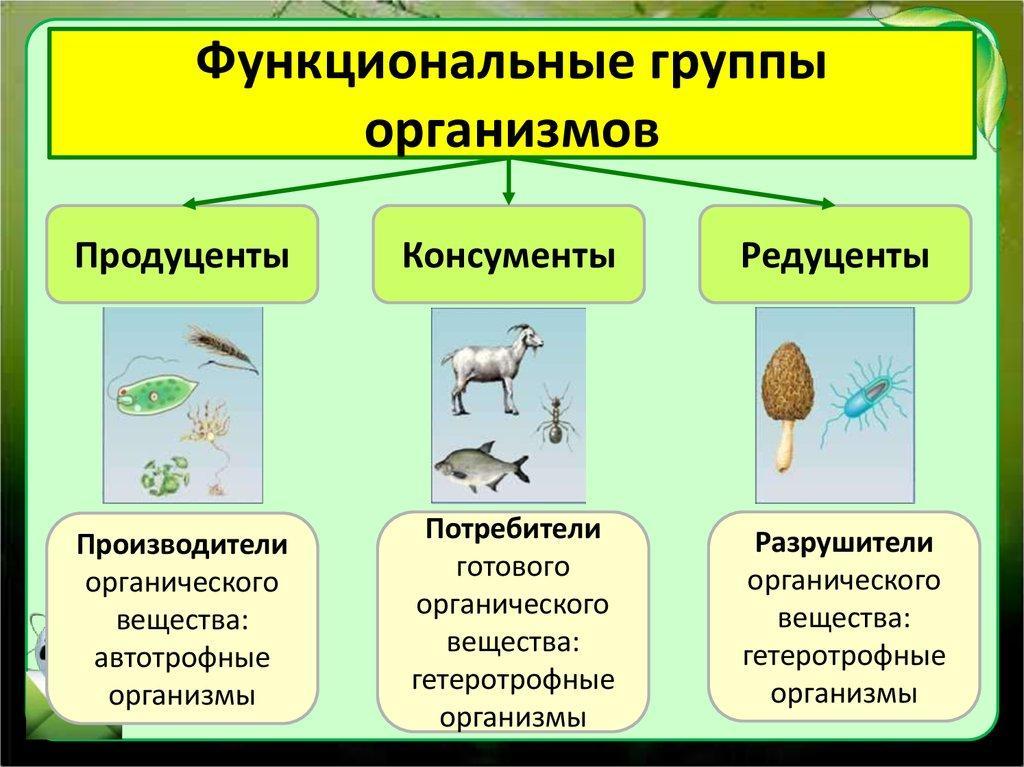 Функциональные группы организмов

Продуценты

Консументы

Редуценты

Производители органического вещества: автотрофные организмы

Потребители готового органического вещества: гетеротрофные организмы

Разрушители органического вещества: гетеротрофные организмы